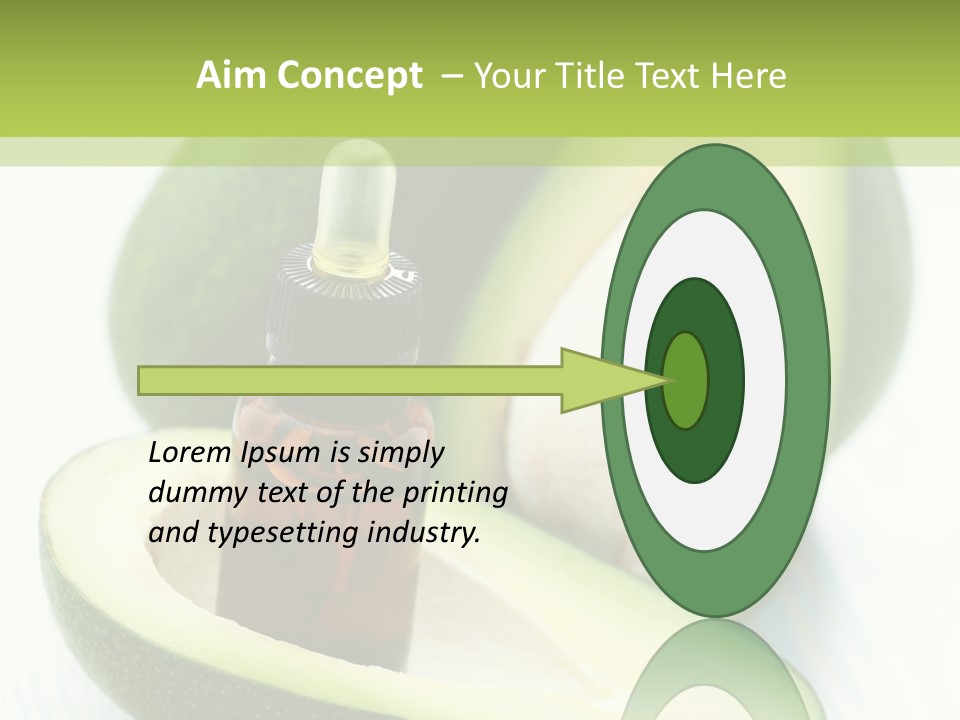 Aim Concept – Your Title Text Here

Lorem Ipsum is simply dummy text of the printing and typesetting industry.